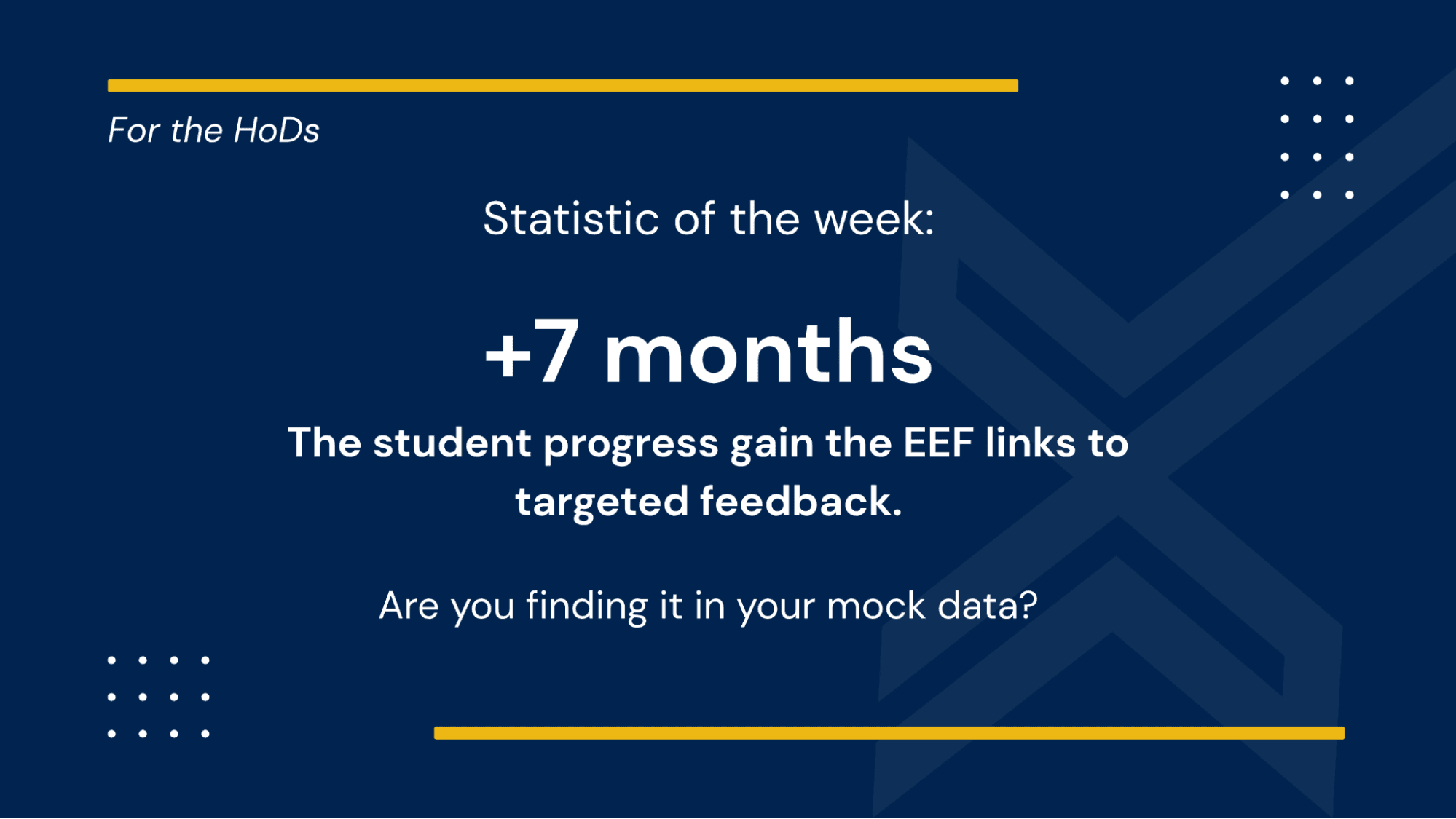 For the HoDs

Statistic of the week:

+7 months

The student progress gain the EEF links to targeted feedback.

Are you finding it in your mock data?